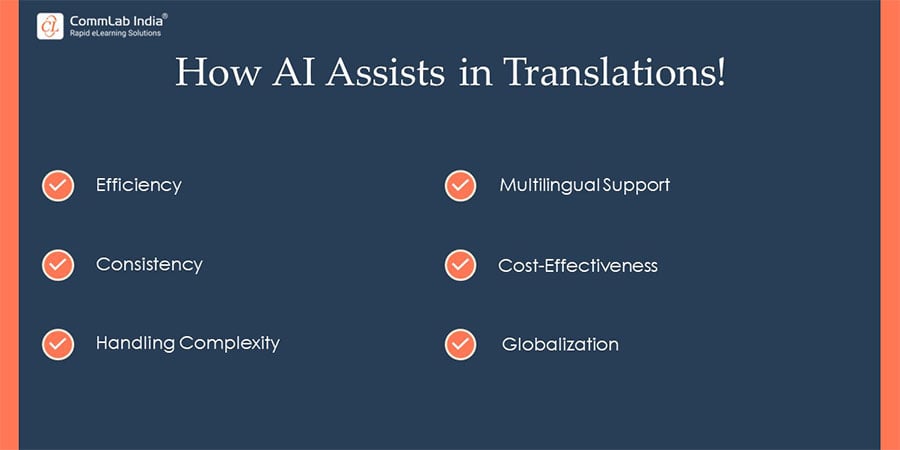 CommLab India®
Rapid eLearning Solutions

How AI Assists in Translations!

Efficiency

Consistency

Handling Complexity

Multilingual Support

Cost-Effectiveness

Globalization